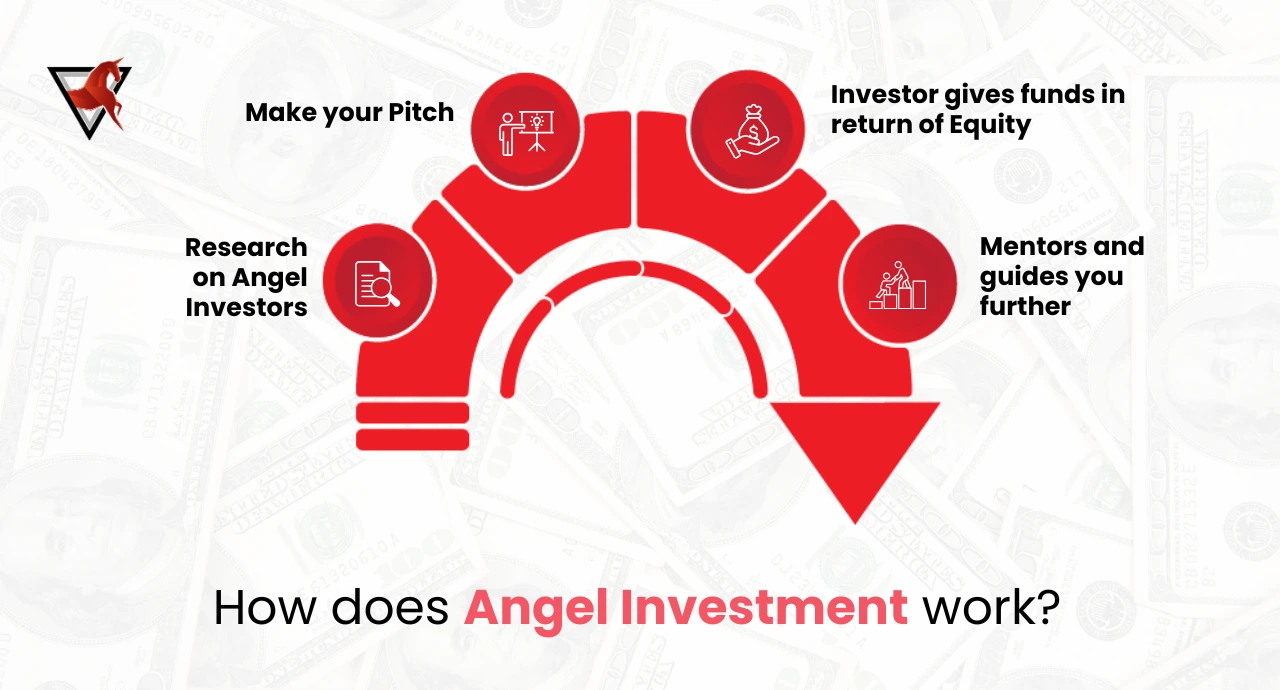 Research on Angel Investors

Make your Pitch

Investor gives funds in return of Equity

Mentors and guides you further

How does Angel Investment work?